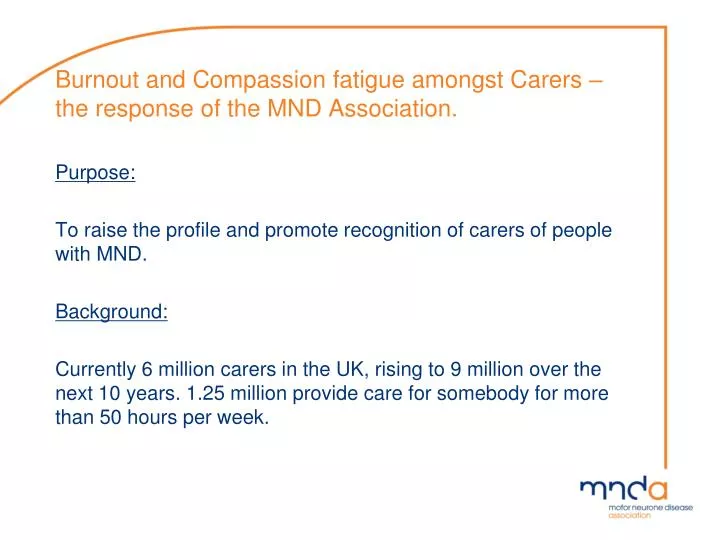 Burnout and Compassion fatigue amongst Carers – the response of the MND Association.

Purpose:

To raise the profile and promote recognition of carers of people with MND.

Background:

Currently 6 million carers in the UK, rising to 9 million over the next 10 years. 1.25 million provide care for somebody for more than 50 hours per week.

mnda
motor neurone disease association